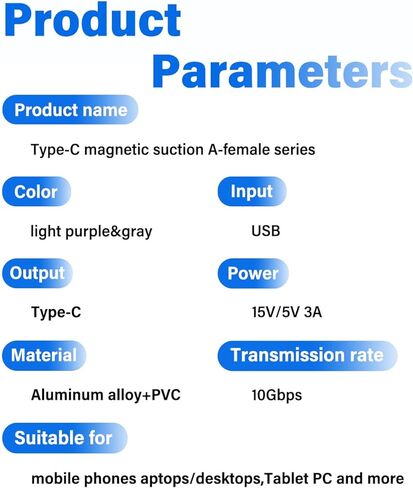 Product Parameters

Product name

Type-C magnetic suction A-female series

Color

light purple&gray

Input

USB

Output

Type-C

Power

15V/5V 3A

Material

Aluminum alloy+PVC

Transmission rate

10Gbps

Suitable for

mobile phones aptops/desktops,Tablet PC and more